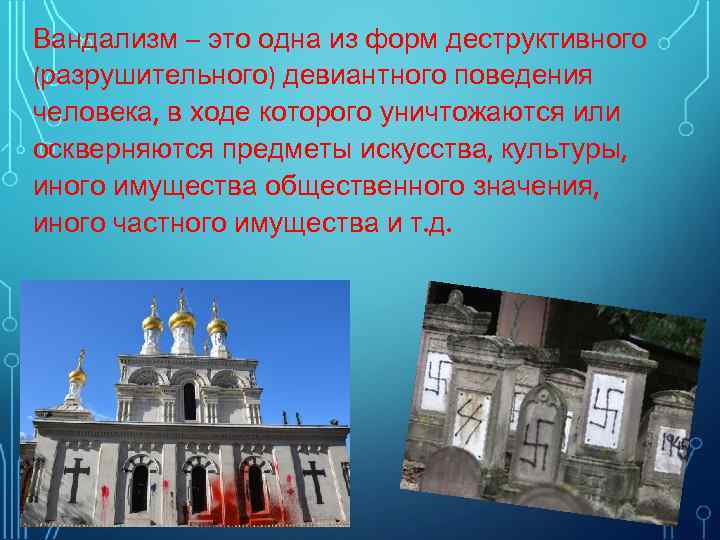 Вандализм – это одна из форм деструктивного (разрушительного) девиантного поведения человека, в ходе которого уничтожаются или оскверняются предметы искусства, культуры, иного имущества общественного значения, иного частного имущества и т.д.

1945